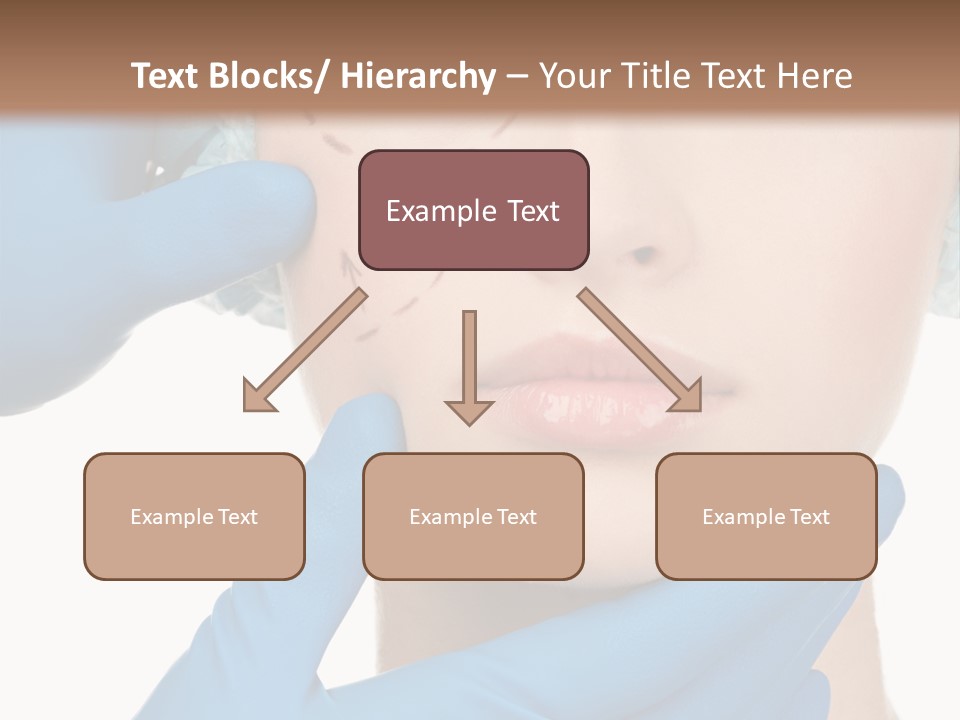 Text Blocks/ Hierarchy – Your Title Text Here

Example Text

Example Text

Example Text

Example Text